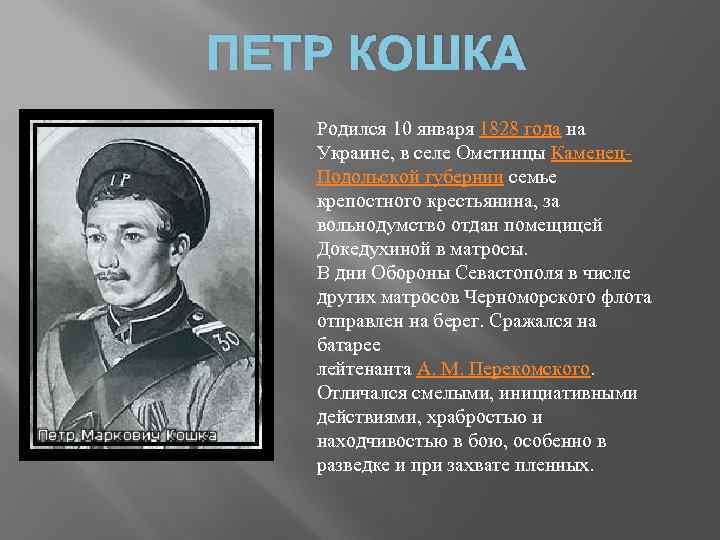 ПЕТР КОШКА

Петр Маркович Кошка

Родился 10 января 1828 года на Украине, в селе Ометинцы Каменец-Подольской губернии семье крепостного крестьянина, за вольнодумство отдан помещицей Докедухиной в матросы.
В дни Обороны Севастополя в числе других матросов Черноморского флота отправлен на берег. Сражался на батарее лейтенанта А. М. Перекомского. Отличался смелыми, инициативными действиями, храбростью и находчивостью в бою, особенно в разведке и при захвате пленных.